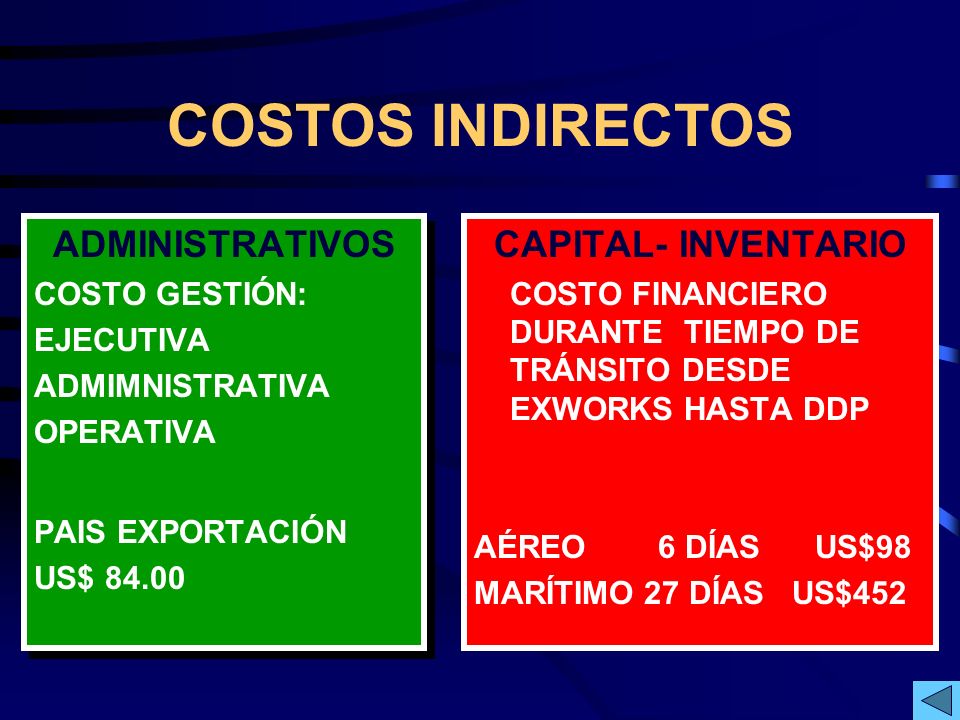 COSTOS INDIRECTOS

ADMINISTRATIVOS

COSTO GESTIÓN:

EJECUTIVA

ADMIMNISTRATIVA

OPERATIVA

PAIS EXPORTACIÓN

US$ 84.00

CAPITAL- INVENTARIO

COSTO FINANCIERO DURANTE TIEMPO DE TRÁNSITO DESDE EXWORKS HASTA DDP

AÉREO 6 DÍAS US$98

MARÍTIMO 27 DÍAS US$452